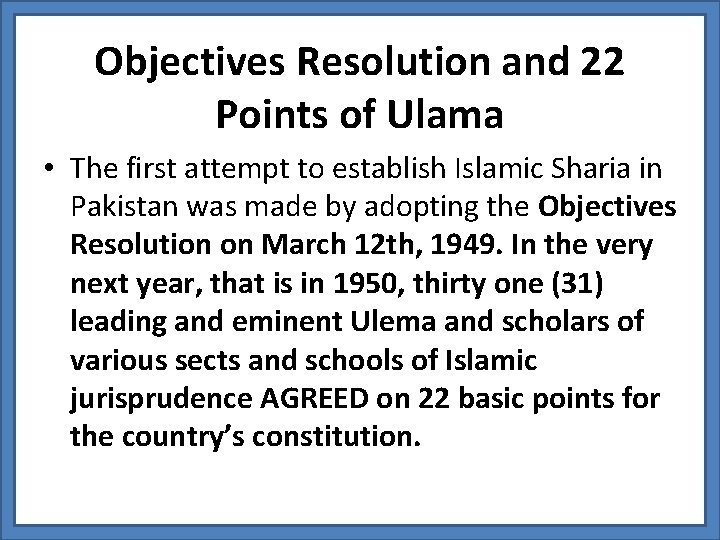 Objectives Resolution and 22 Points of Ulama

• The first attempt to establish Islamic Sharia in Pakistan was made by adopting the Objectives Resolution on March 12th, 1949. In the very next year, that is in 1950, thirty one (31) leading and eminent Ulema and scholars of various sects and schools of Islamic jurisprudence AGREED on 22 basic points for the country's constitution.